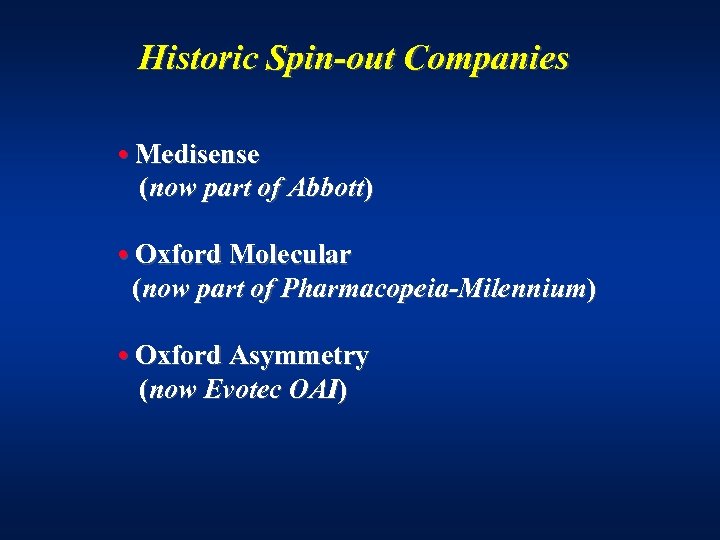 Historic Spin-out Companies

• Medisense
(now part of Abbott)

• Oxford Molecular
(now part of Pharmacopeia-Milennium)

• Oxford Asymmetry
(now Evotec OAI)